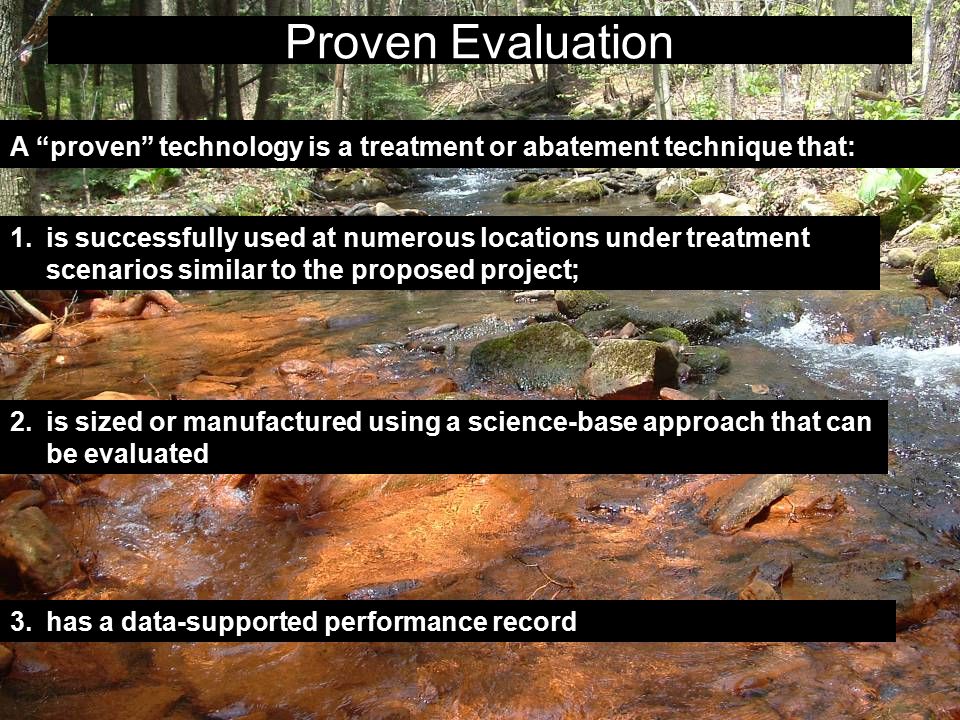 Proven Evaluation

A “proven” technology is a treatment or abatement technique that:

1. is successfully used at numerous locations under treatment scenarios similar to the proposed project;

2. is sized or manufactured using a science-base approach that can be evaluated

3. has a data-supported performance record